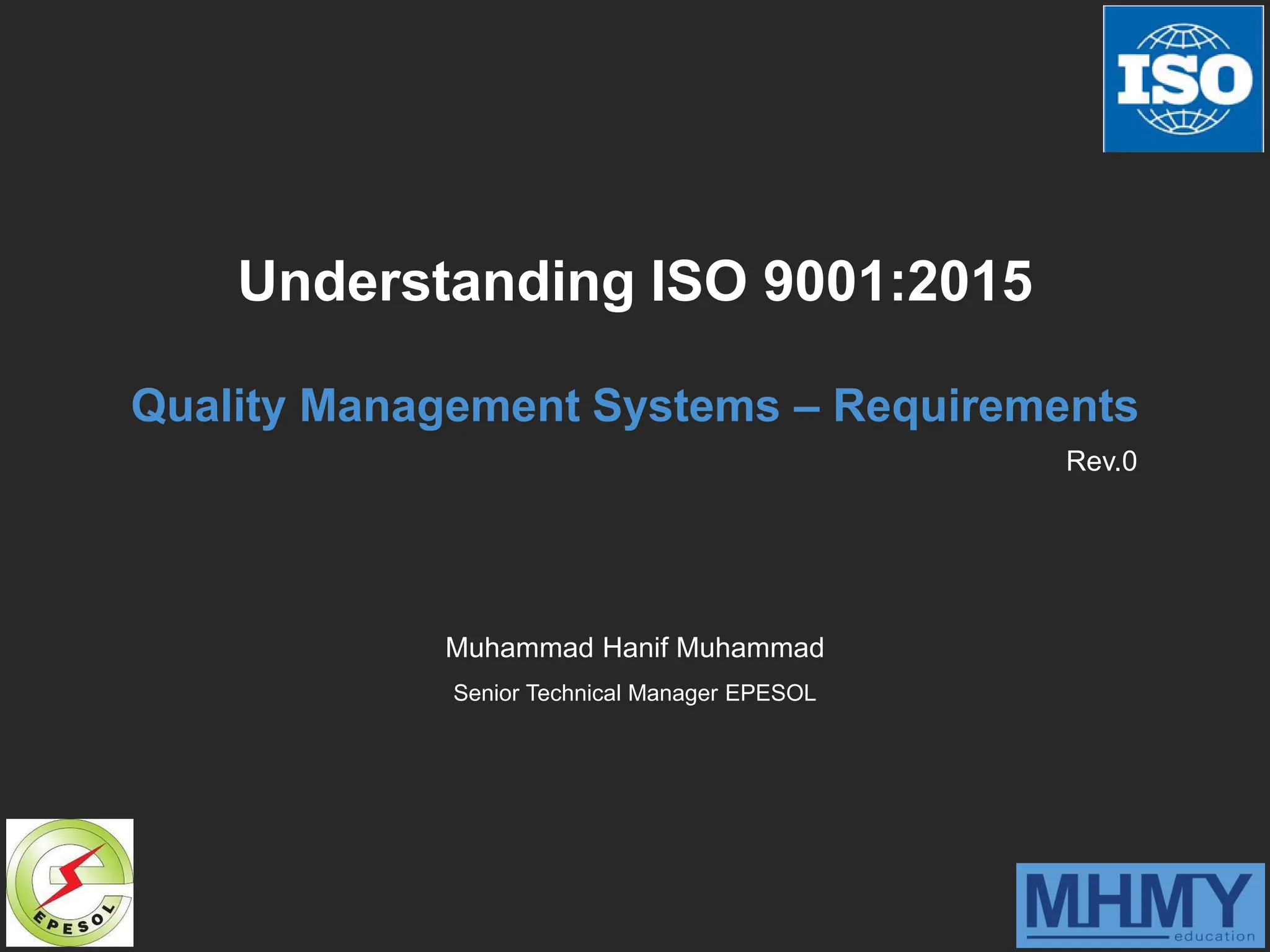 ISO

Understanding ISO 9001:2015

Quality Management Systems – Requirements

Rev.0

Muhammad Hanif Muhammad

Senior Technical Manager EPESOL

EPESOL

MHMY
education